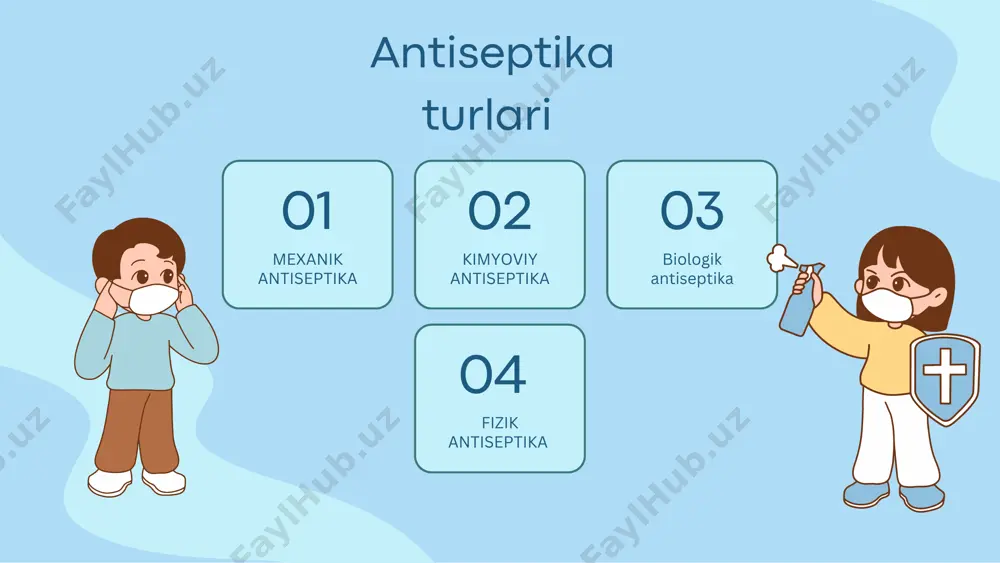 Antiseptika turlari

01
MEXANIK ANTISEPTIKA

02
KIMYOVIY ANTISEPTIKA

03
Biologik antiseptika

04
FIZIK ANTISEPTIKA

FaylHub.uz